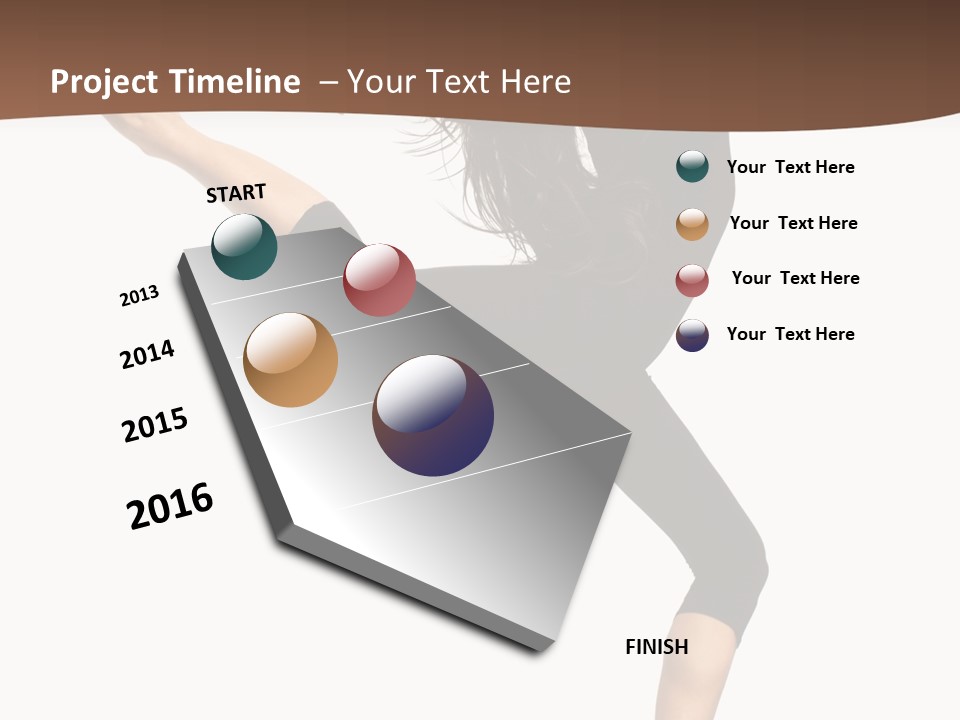 Project Timeline – Your Text Here

START

2013

2014

2015

2016

FINISH

Your Text Here

Your Text Here

Your Text Here

Your Text Here